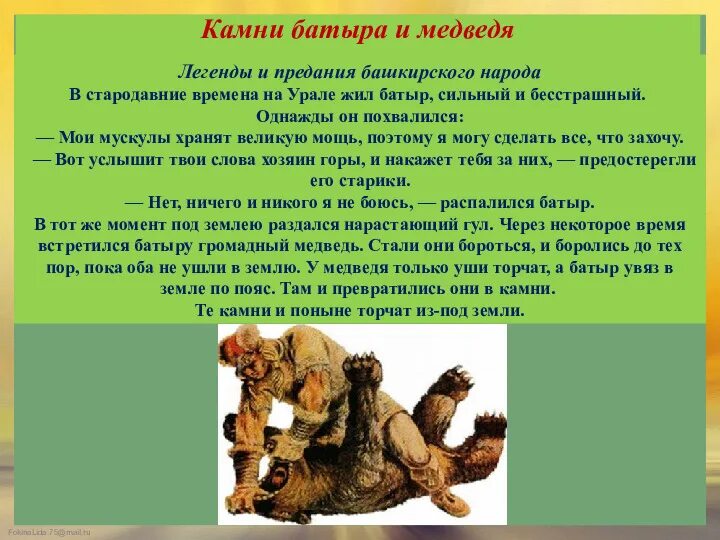 Камни батыра и медведя

Легенды и предания башкирского народа
В стародавние времена на Урале жил батыр, сильный и бесстрашный. Однажды он похвалился:
— Мои мускулы хранят великую мощь, поэтому я могу сделать все, что захочу.
— Вот услышит твои слова хозяин горы, и накажет тебя за них, — предостерегли его старики.
— Нет, ничего и никого я не боюсь, — распалился батыр.
В тот же момент под землею раздался нарастающий гул. Через некоторое время встретился батыру громадный медведь. Стали они бороться, и боролись до тех пор, пока оба не ушли в землю. У медведя только уши торчат, а батыр увяз в земле по пояс. Там и превратились они в камни.
Те камни и поныне торчат из-под земли.

FokinaLida.75@mail.ru